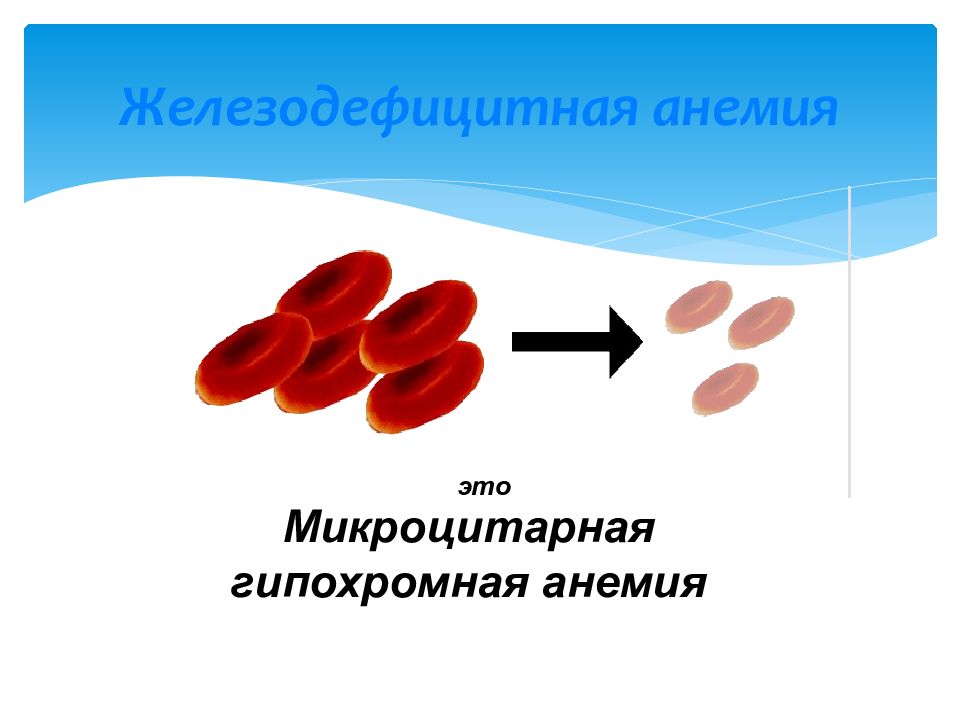 Железодефицитная анемия

это

Микроцитарная гипохромная анемия